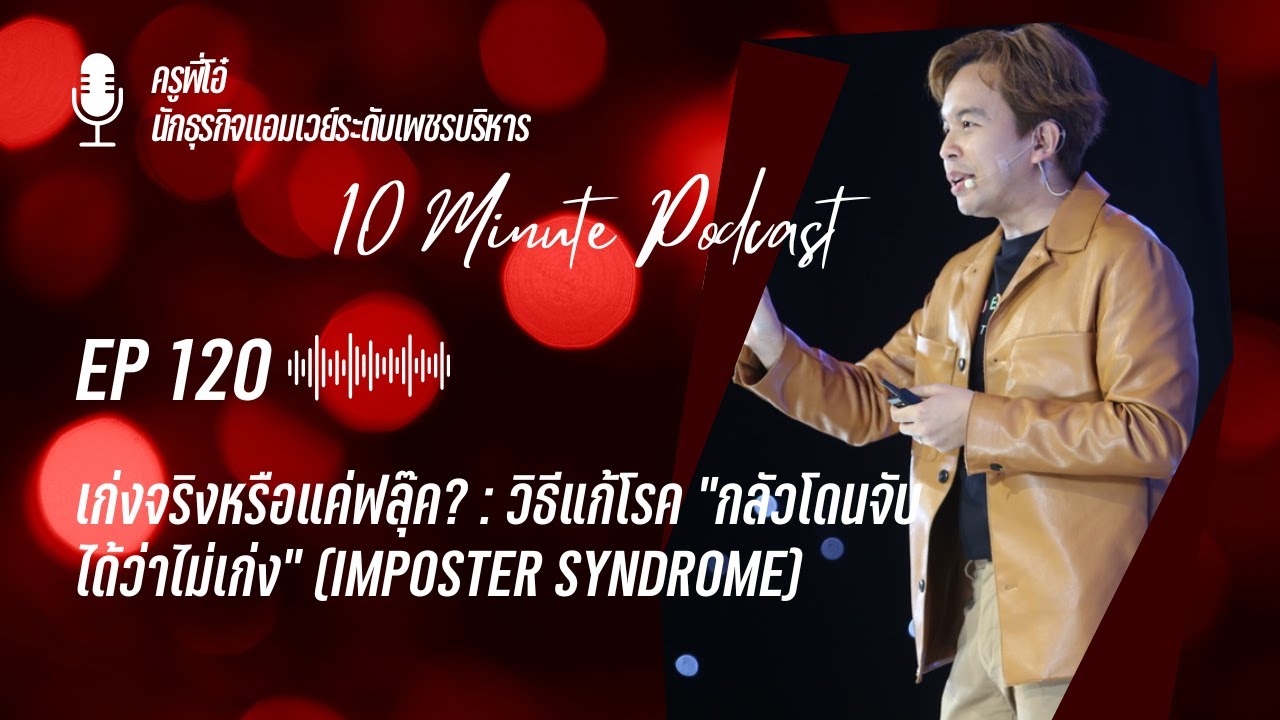 ครูพี่โอ๋
นักธุรกิจแอมเวย์ระดับเพชรบริหาร

10 Minute Podcast

EP 120

เก่งจริงหรือแค่ฟลุ๊ค? : วิธีแก้โรค "กลัวโดนจับได้ว่าไม่เก่ง" (IMPOSTER SYNDROME)